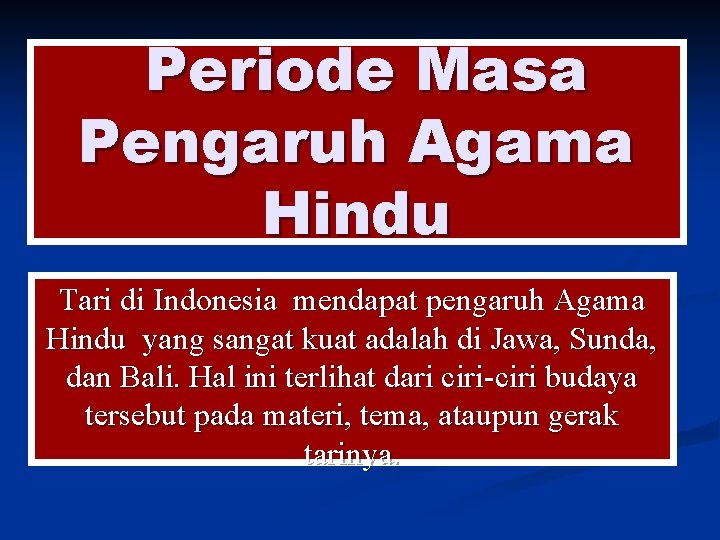 Periode Masa Pengaruh Agama Hindu

Tari di Indonesia mendapat pengaruh Agama Hindu yang sangat kuat adalah di Jawa, Sunda, dan Bali. Hal ini terlihat dari ciri-ciri budaya tersebut pada materi, tema, ataupun gerak tarinya.